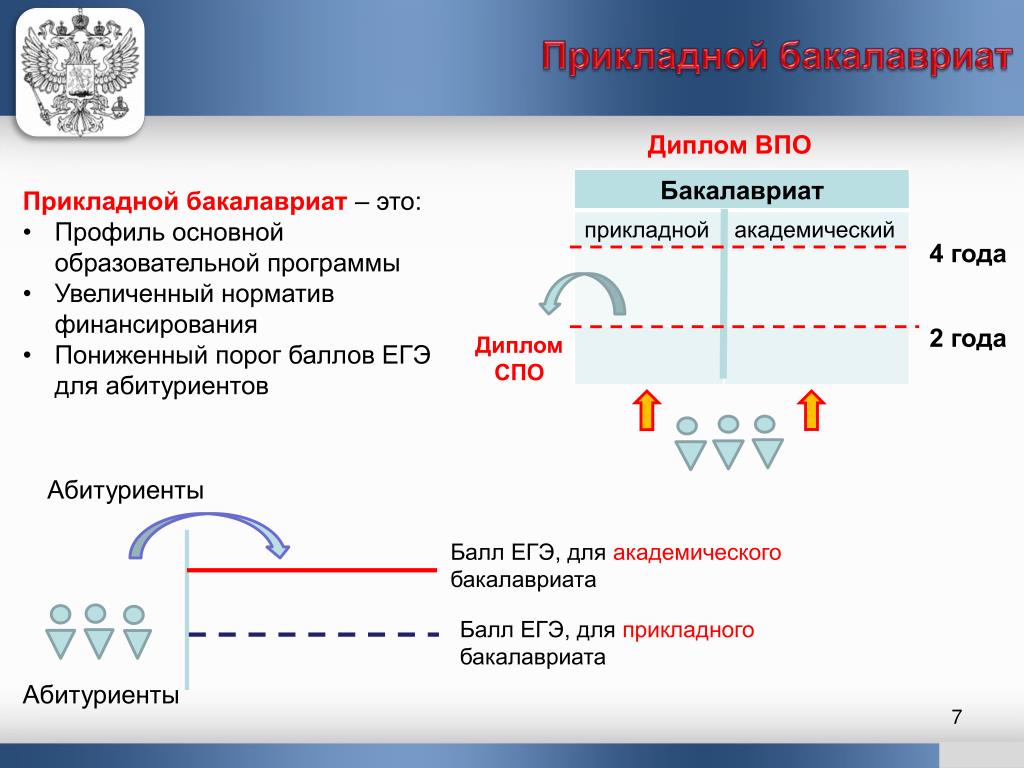 Прикладной бакалавриат

Прикладной бакалавриат – это:
• Профиль основной образовательной программы
• Увеличенный норматив финансирования
• Пониженный порог баллов ЕГЭ для абитуриентов

Диплом ВПО

Бакалавриат

прикладной

академический

4 года

2 года

Диплом СПО

Абитуриенты

Балл ЕГЭ, для академического бакалавриата

Балл ЕГЭ, для прикладного бакалавриата

Абитуриенты

7